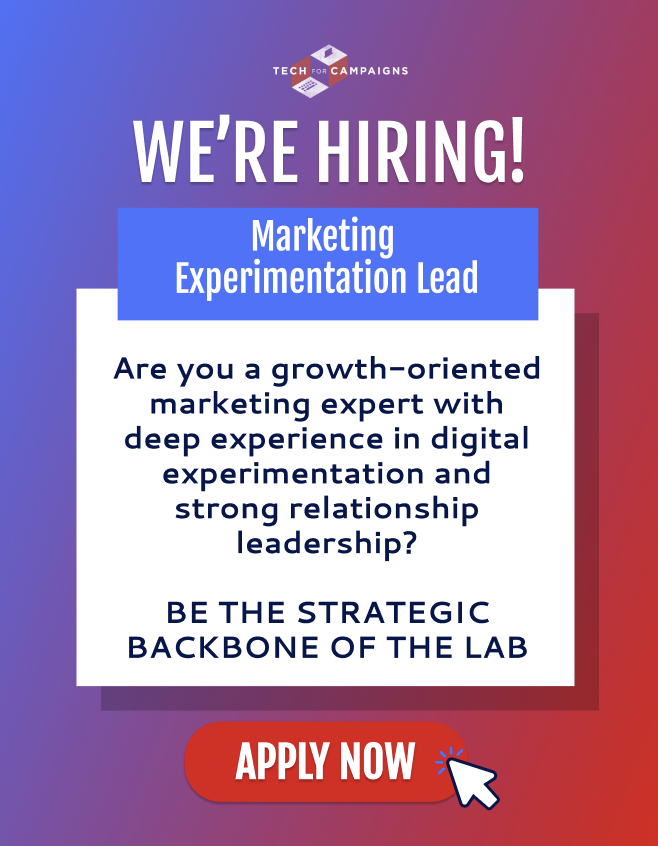 TECH FOR CAMPAIGNS

WE'RE HIRING!

Marketing Experimentation Lead

Are you a growth-oriented marketing expert with deep experience in digital experimentation and strong relationship leadership?

BE THE STRATEGIC BACKBONE OF THE LAB

APPLY NOW